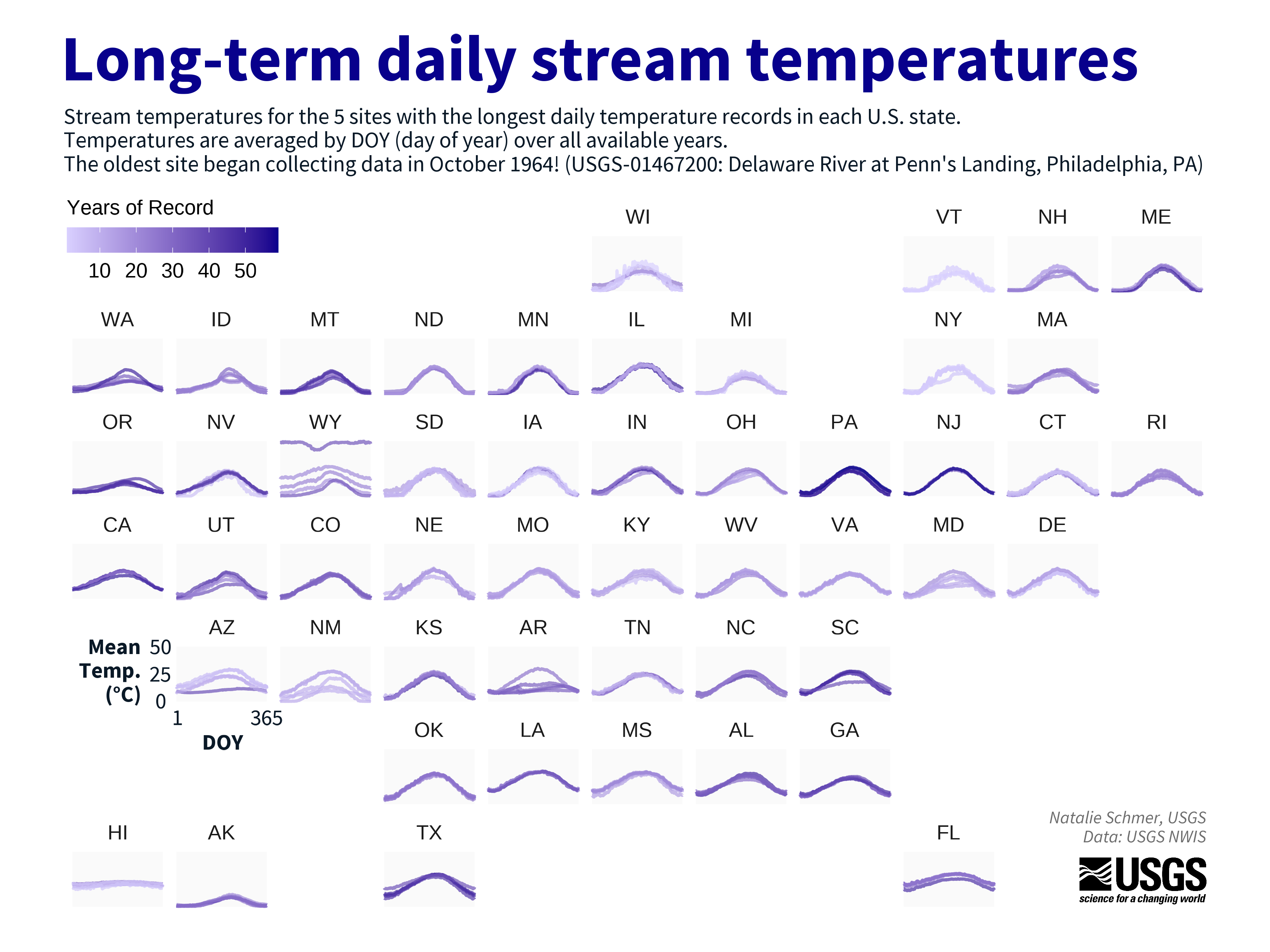 Long-term daily stream temperatures

Stream temperatures for the 5 sites with the longest daily temperature records in each U.S. state.
Temperatures are averaged by DOY (day of year) over all available years.
The oldest site began collecting data in October 1964! (USGS-01467200: Delaware River at Penn's Landing, Philadelphia, PA)

Years of Record
10 20 30 40 50

WI VT NH ME

WA ID MT ND MN IL MI NY MA

OR NV WY SD IA IN OH PA NJ CT RI

CA UT CO NE MO KY WV VA MD DE

AZ NM KS AR TN NC SC

Mean Temp. (°C) 50 25 0
1 365
DOY

OK LA MS AL GA

HI AK TX FL

Natalie Schmer, USGS
Data: USGS NWIS

USGS
science for a changing world